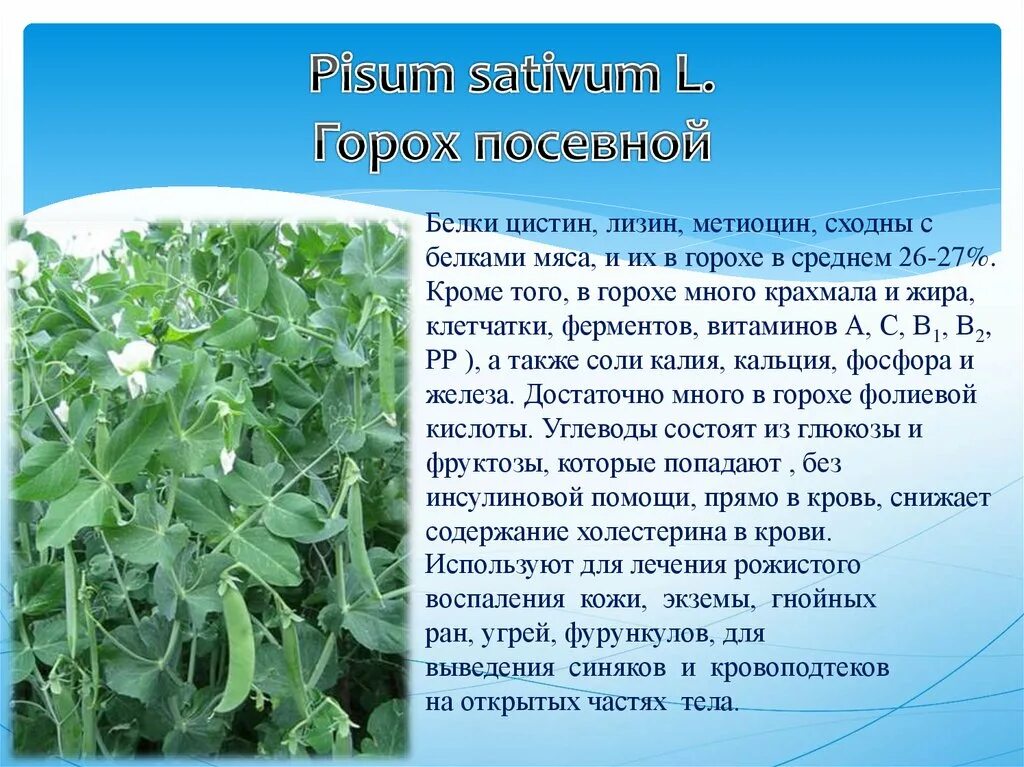 Pisum sativum L.
Горох посевной

Белки цистин, лизин, метиоцин, сходны с белками мяса, и их в горохе в среднем 26-27%. Кроме того, в горохе много крахмала и жира, клетчатки, ферментов, витаминов А, С, $B_1$, $B_2$, РР ), а также соли калия, кальция, фосфора и железа. Достаточно много в горохе фолиевой кислоты. Углеводы состоят из глюкозы и фруктозы, которые попадают , без инсулиновой помощи, прямо в кровь, снижает содержание холестерина в крови.
Используют для лечения рожистого воспаления кожи, экземы, гнойных ран, угрей, фурункулов, для выведения синяков и кровоподтеков на открытых частях тела.